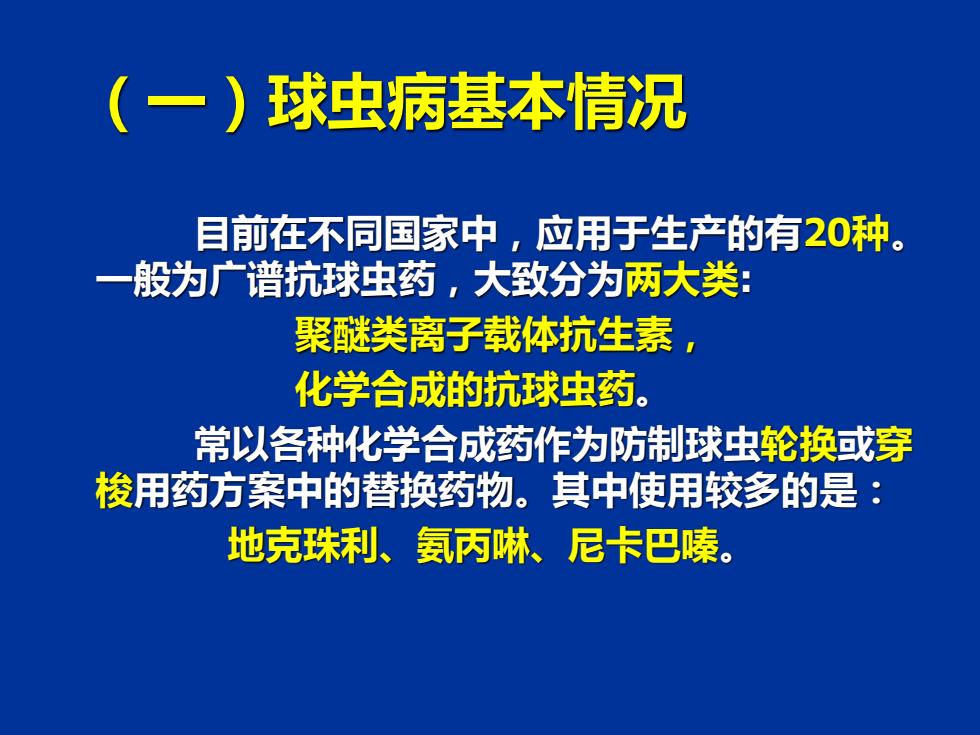 （一）球虫病基本情况

目前在不同国家中，应用于生产的有20种。一般为广谱抗球虫药，大致分为两大类:

聚醚类离子载体抗生素，

化学合成的抗球虫药。

常以各种化学合成药作为防制球虫轮换或穿梭用药方案中的替换药物。其中使用较多的是：

地克珠利、氨丙啉、尼卡巴嗪。